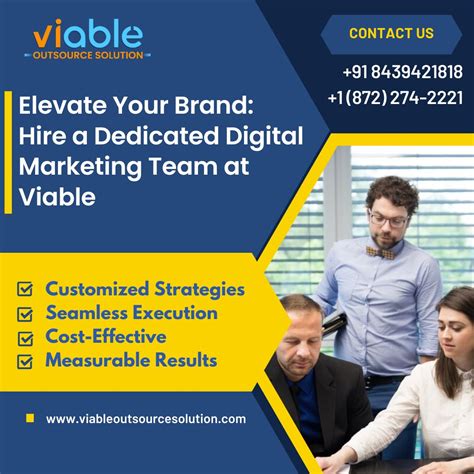 viable
OUTSOURCE SOLUTION

CONTACT US

+91 8439421818
+1 (872) 274-2221

Elevate Your Brand: Hire a Dedicated Digital Marketing Team at Viable

Customized Strategies
Seamless Execution
Cost-Effective
Measurable Results

www.viableoutsourcesolution.com